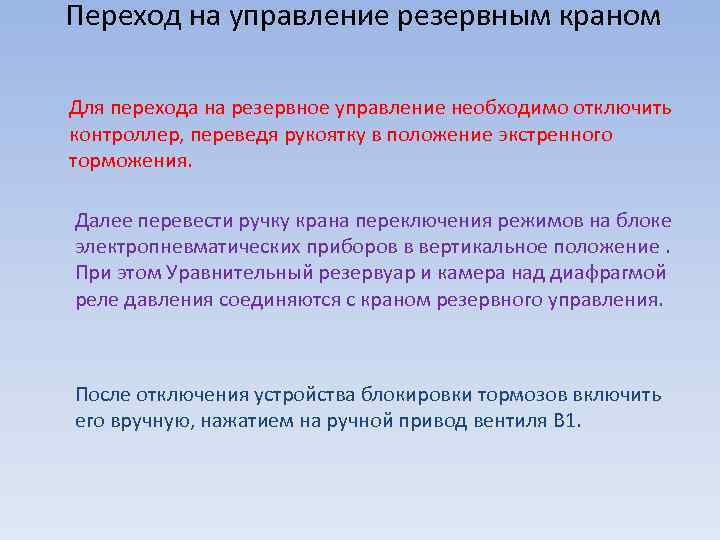 Переход на управление резервным краном

Для перехода на резервное управление необходимо отключить контроллер, переведя рукоятку в положение экстренного торможения.

Далее перевести ручку крана переключения режимов на блоке электропневматических приборов в вертикальное положение . При этом Уравнительный резервуар и камера над диафрагмой реле давления соединяются с краном резервного управления.

После отключения устройства блокировки тормозов включить его вручную, нажатием на ручной привод вентиля В1.